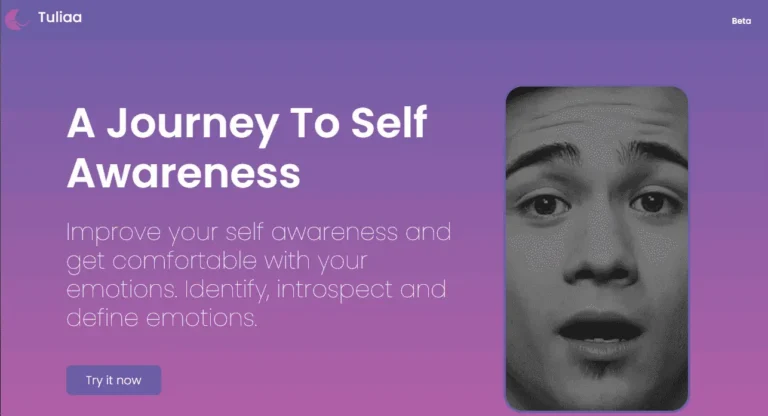 Tuliaa

Beta

A Journey To Self Awareness

Improve your self awareness and get comfortable with your emotions. Identify, introspect and define emotions.

Try it now